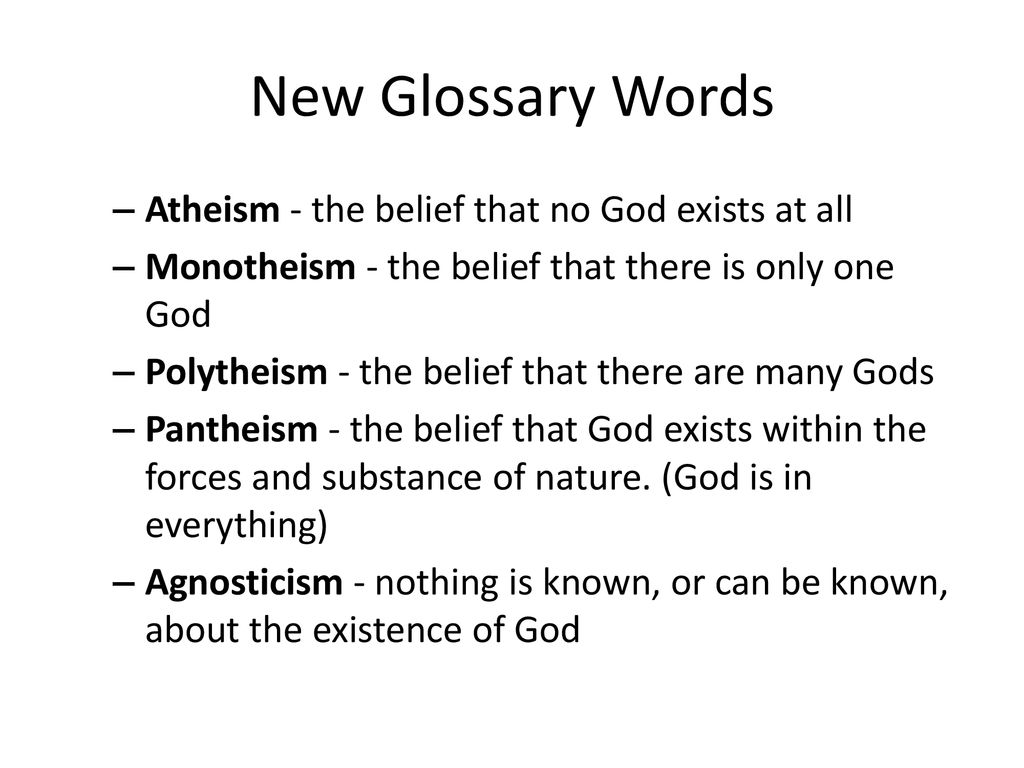 New Glossary Words

– Atheism - the belief that no God exists at all
– Monotheism - the belief that there is only one God
– Polytheism - the belief that there are many Gods
– Pantheism - the belief that God exists within the forces and substance of nature. (God is in everything)
– Agnosticism - nothing is known, or can be known, about the existence of God